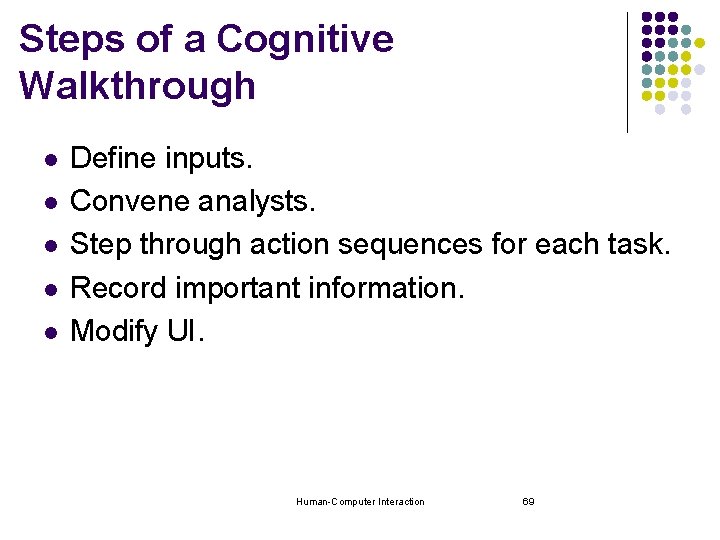 Steps of a Cognitive Walkthrough

- Define inputs.
- Convene analysts.
- Step through action sequences for each task.
- Record important information.
- Modify UI.

Human-Computer Interaction 69